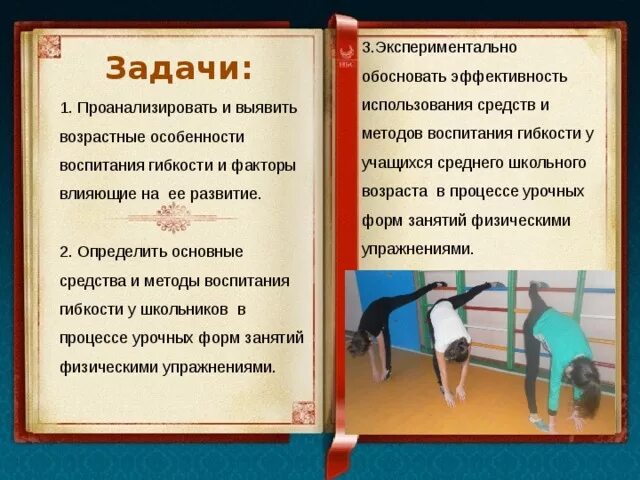 Задачи:

1. Проанализировать и выявить возрастные особенности воспитания гибкости и факторы влияющие на ее развитие.

2. Определить основные средства и методы воспитания гибкости у школьников в процессе урочных форм занятий физическими упражнениями.

3.Экспериментально обосновать эффективность использования средств и методов воспитания гибкости у учащихся среднего школьного возраста в процессе урочных форм занятий физическими упражнениями.